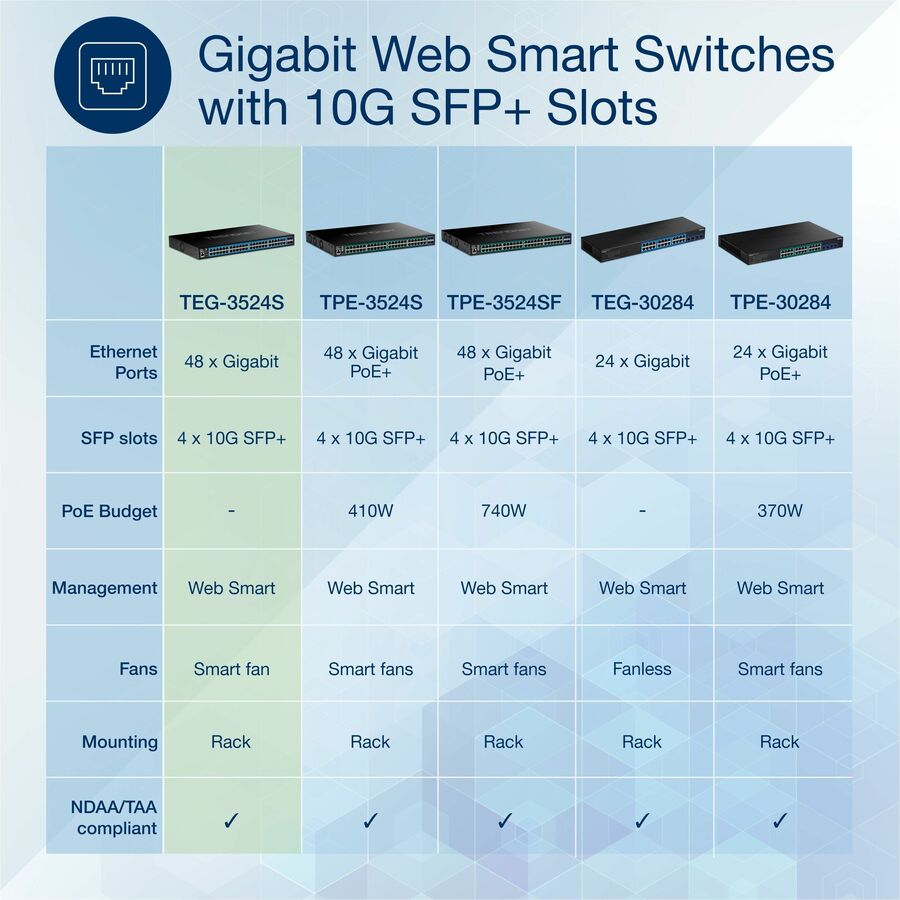 Gigabit Web Smart Switches with 10G SFP+ Slots

| | TEG-3524S | TPE-3524S | TPE-3524SF | TEG-30284 | TPE-30284 |
|---|---|---|---|---|---|
| Ethernet Ports | 48 x Gigabit | 48 x Gigabit PoE+ | 48 x Gigabit PoE+ | 24 x Gigabit | 24 x Gigabit PoE+ |
| SFP slots | 4 x 10G SFP+ | 4 x 10G SFP+ | 4 x 10G SFP+ | 4 x 10G SFP+ | 4 x 10G SFP+ |
| PoE Budget | - | 410W | 740W | - | 370W |
| Management | Web Smart | Web Smart | Web Smart | Web Smart | Web Smart |
| Fans | Smart fan | Smart fans | Smart fans | Fanless | Smart fans |
| Mounting | Rack | Rack | Rack | Rack | Rack |
| NDAA/TAA compliant | ✓ | ✓ | ✓ | ✓ | ✓ |